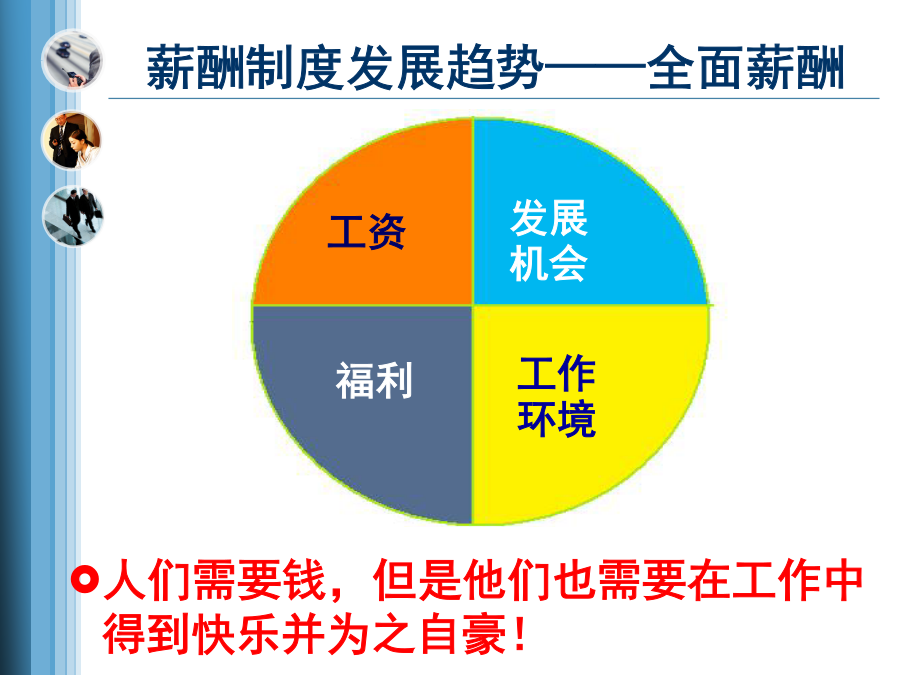 薪酬制度发展趋势——全面薪酬

工资

发展机会

福利

工作环境

人们需要钱，但是他们也需要在工作中得到快乐并为之自豪！